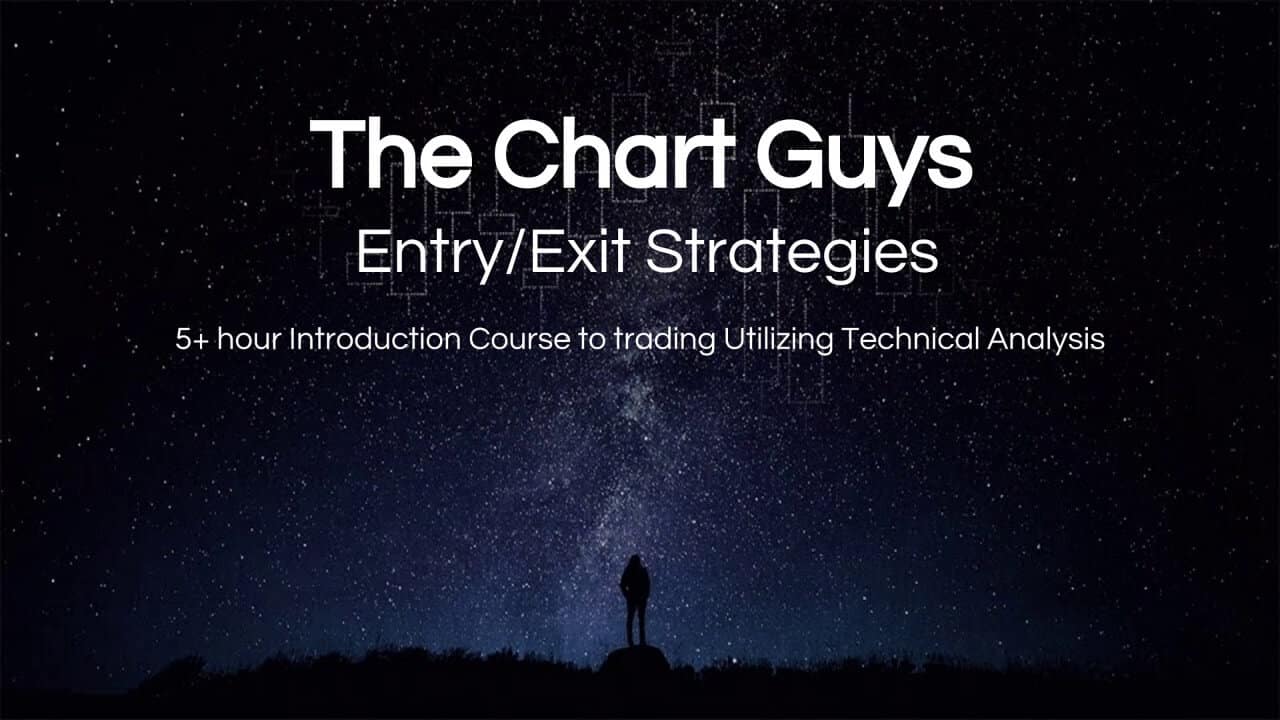 The Chart Guys
Entry/Exit Strategies

5+ hour Introduction Course to trading Utilizing Technical Analysis